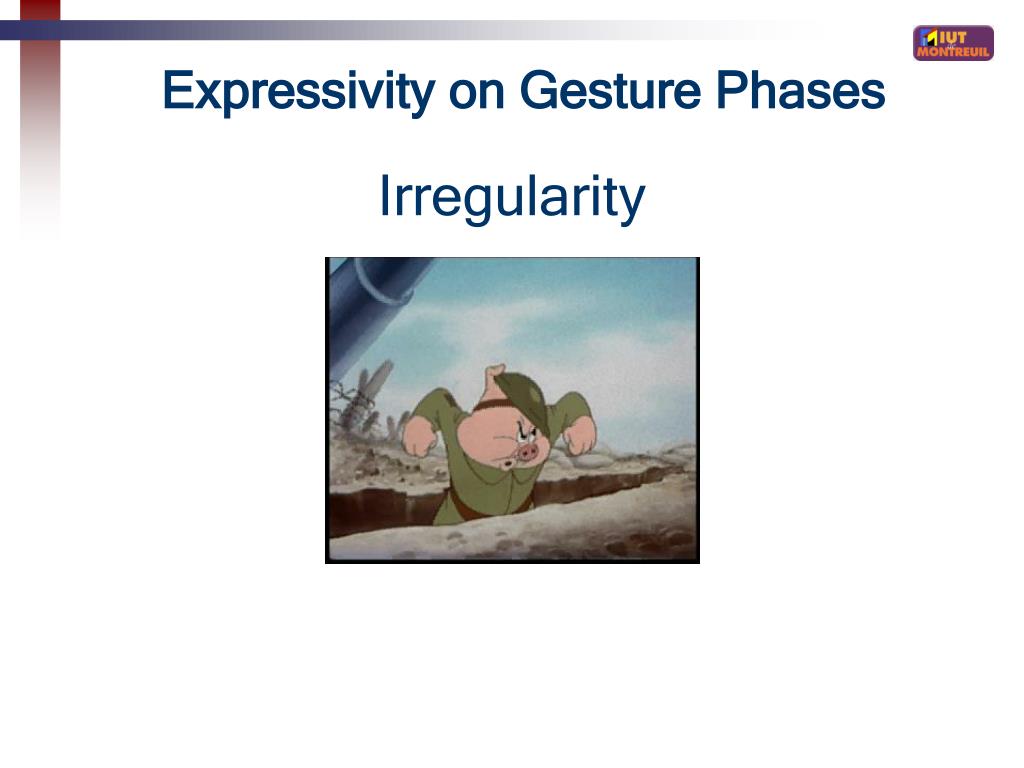 IUT MONTREUIL

Expressivity on Gesture Phases

Irregularity